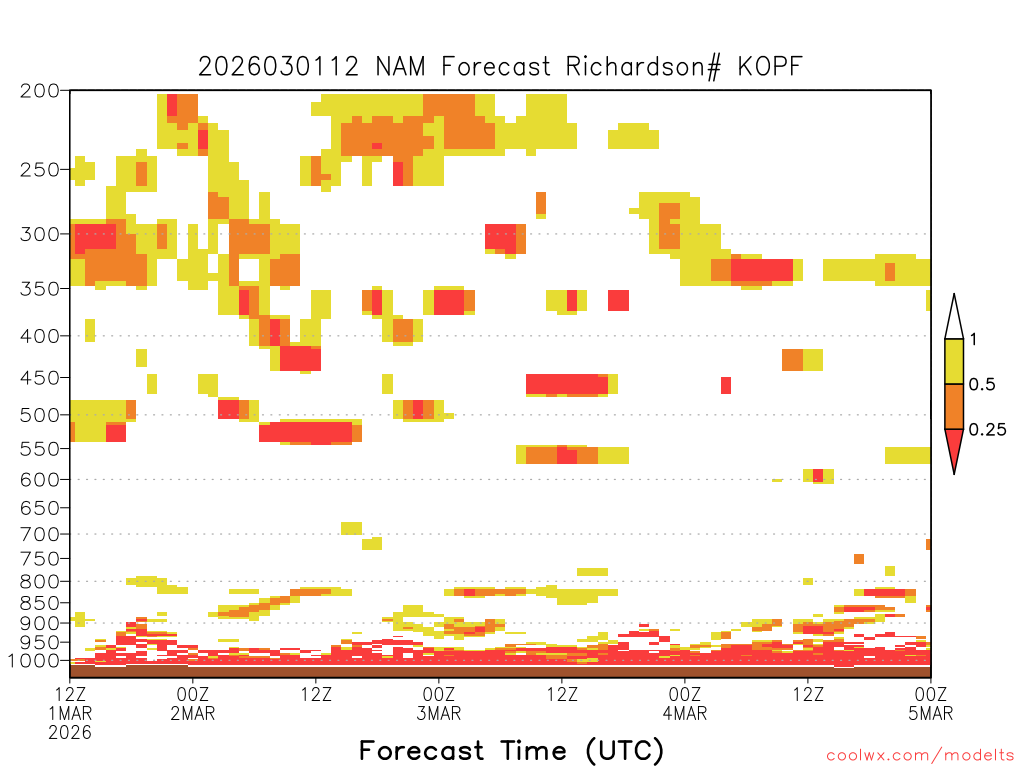 2026030112 NAM Forecast Richardson# KOPF

200
250
300
350
400
450
500
550
600
650
700
750
800
850
900
950
1000

1
0.5
0.25

12Z
1MAR
2026
00Z
2MAR
12Z
00Z
3MAR
12Z
00Z
4MAR
12Z
00Z
5MAR

Forecast Time (UTC)

coolwx.com/modelts